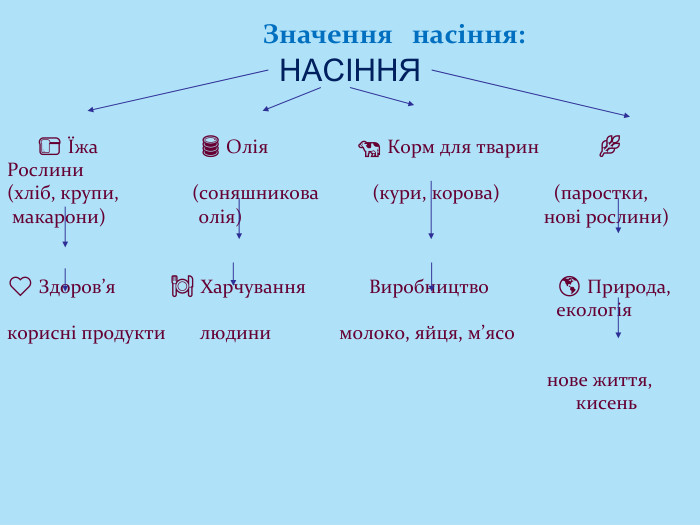 Значення насіння:
НАСІННЯ

Їжа Олія Корм для тварин Рослини
(хліб, крупи, макарони) (соняшникова олія) (кури, корова) (паростки, нові рослини)

Здоров’я Харчування Виробництво Природа, екологія

корисні продукти людини молоко, яйця, м’ясо

нове життя, кисень